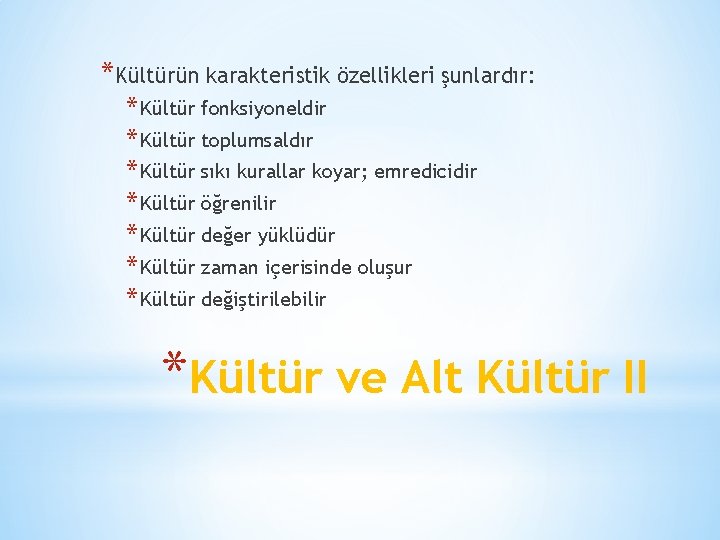 *Kültürün karakteristik özellikleri şunlardır:

*Kültür fonksiyoneldir

*Kültür toplumsaldır

*Kültür sıkı kurallar koyar; emredicidir

*Kültür öğrenilir

*Kültür değer yüklüdür

*Kültür zaman içerisinde oluşur

*Kültür değiştirilebilir

*Kültür ve Alt Kültür II